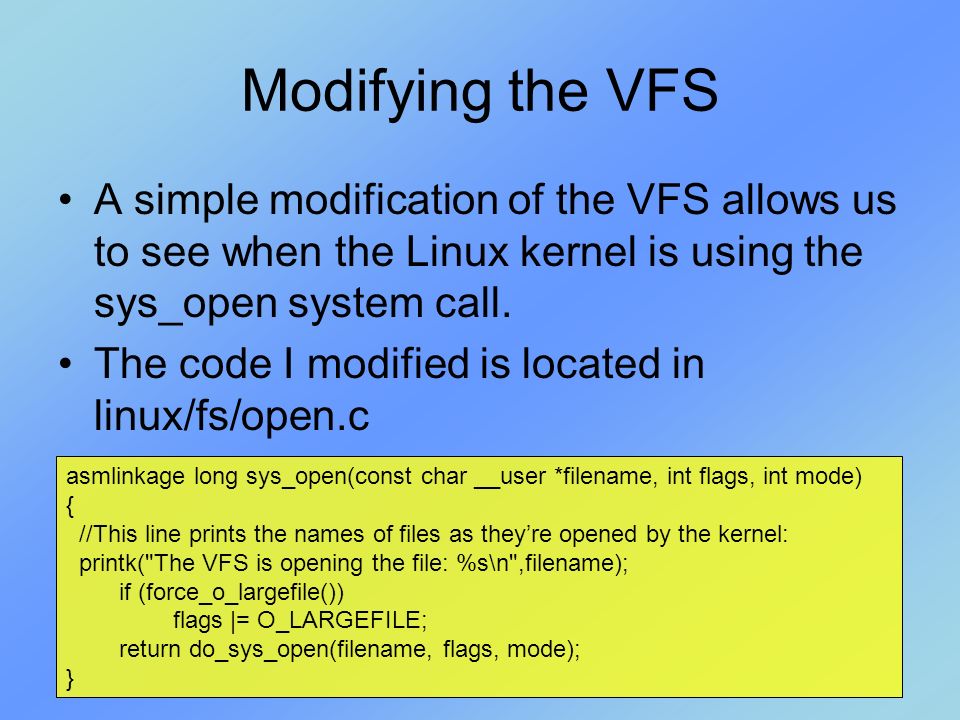 Modifying the VFS

• A simple modification of the VFS allows us to see when the Linux kernel is using the sys_open system call.

• The code I modified is located in linux/fs/open.c

asmlinkage long sys_open(const char __user *filename, int flags, int mode)
{
//This line prints the names of files as they’re opened by the kernel:
printk("The VFS is opening the file: %s\n",filename);
if (force_o_largefile())
flags |= O_LARGEFILE;
return do_sys_open(filename, flags, mode);
}